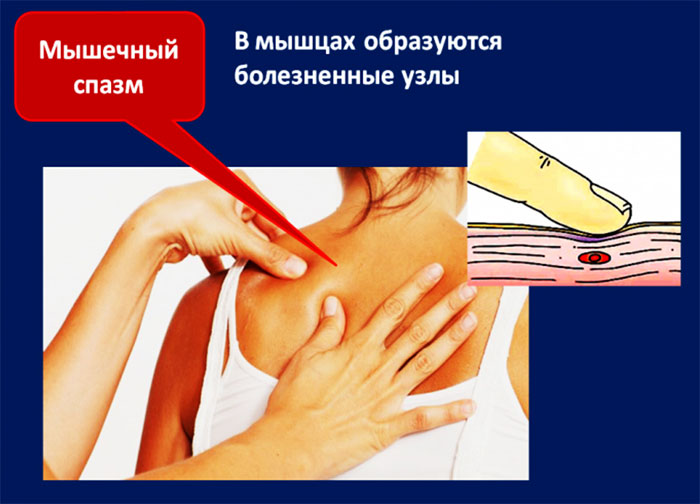 Мышечный спазм

В мышцах образуются болезненные узлы